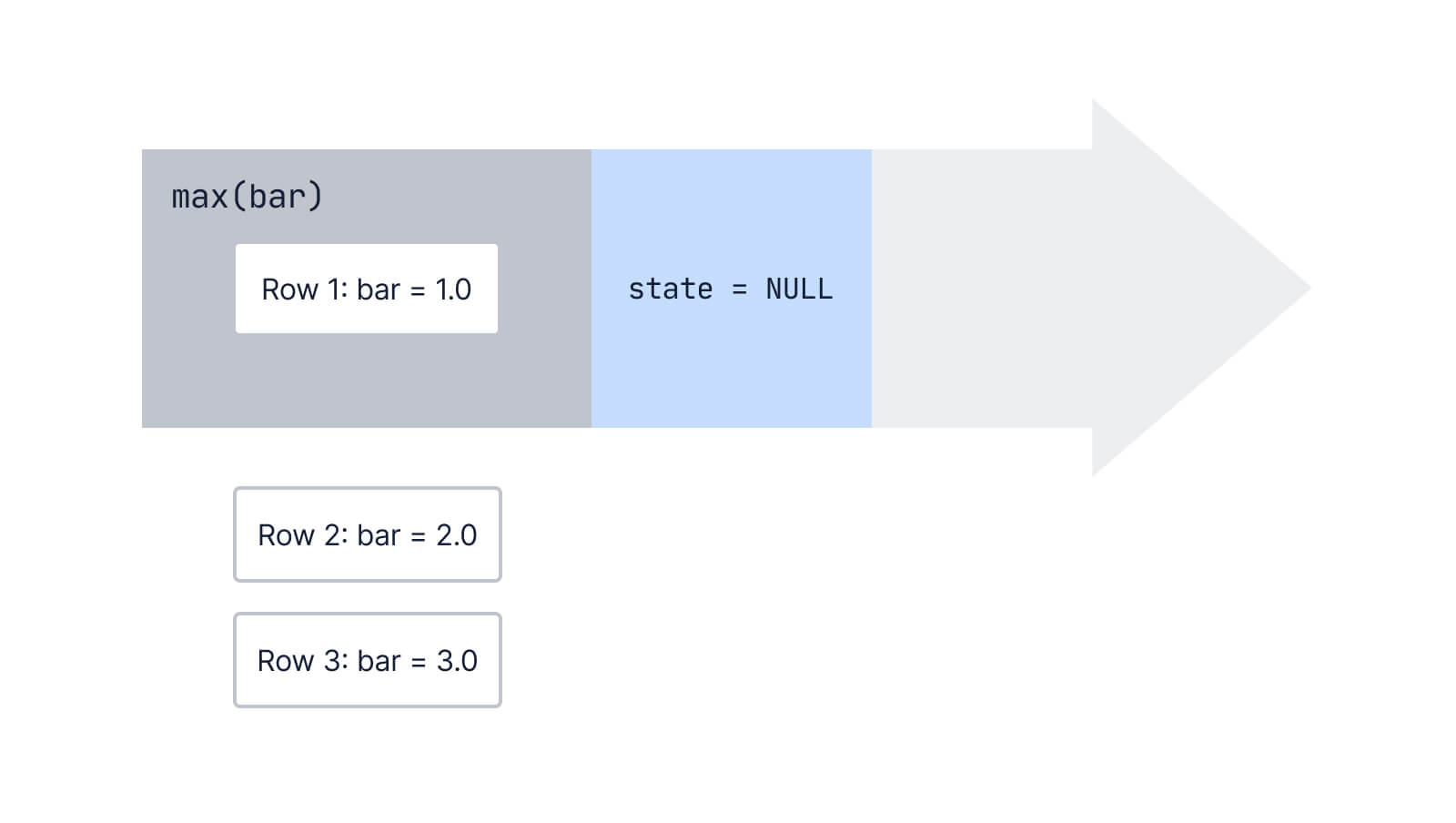 max(bar)

Row 1: bar = 1.0

state = NULL

Row 2: bar = 2.0

Row 3: bar = 3.0